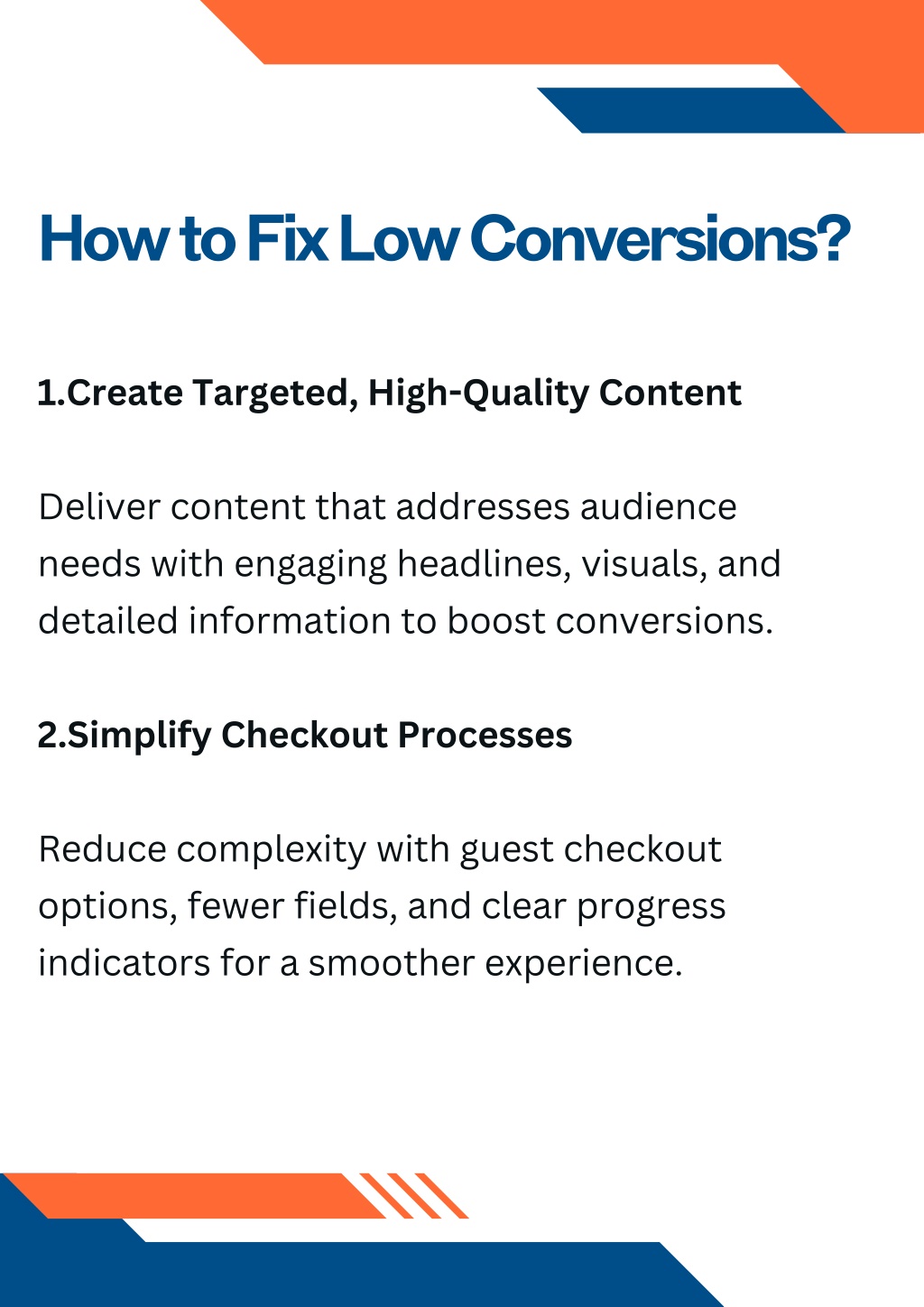 How to Fix Low Conversions?

1.Create Targeted, High-Quality Content

Deliver content that addresses audience needs with engaging headlines, visuals, and detailed information to boost conversions.

2.Simplify Checkout Processes

Reduce complexity with guest checkout options, fewer fields, and clear progress indicators for a smoother experience.